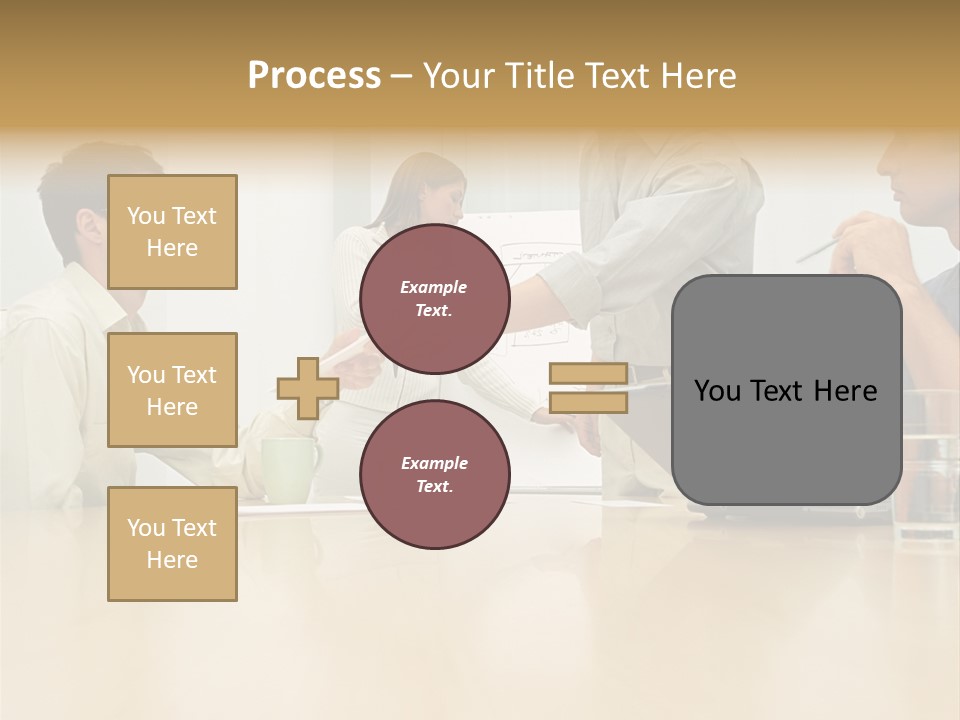 Process – Your Title Text Here

You Text Here

You Text Here

You Text Here

Example Text.

Example Text.

You Text Here